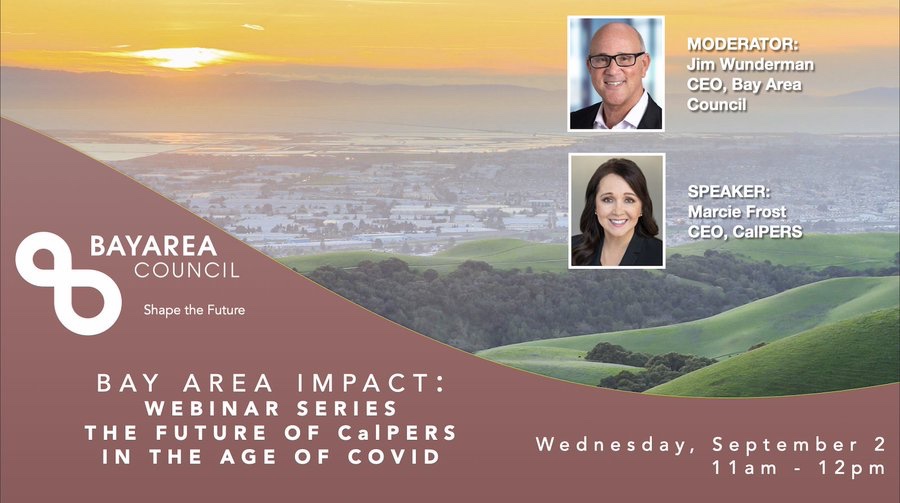 MODERATOR:
Jim Wunderman
CEO, Bay Area Council

SPEAKER:
Marcie Frost
CEO, CalPERS

BAYAREA
COUNCIL

Shape the Future

BAY AREA IMPACT:
WEBINAR SERIES
THE FUTURE OF CalPERS
IN THE AGE OF COVID

Wednesday, September 2
11am - 12pm